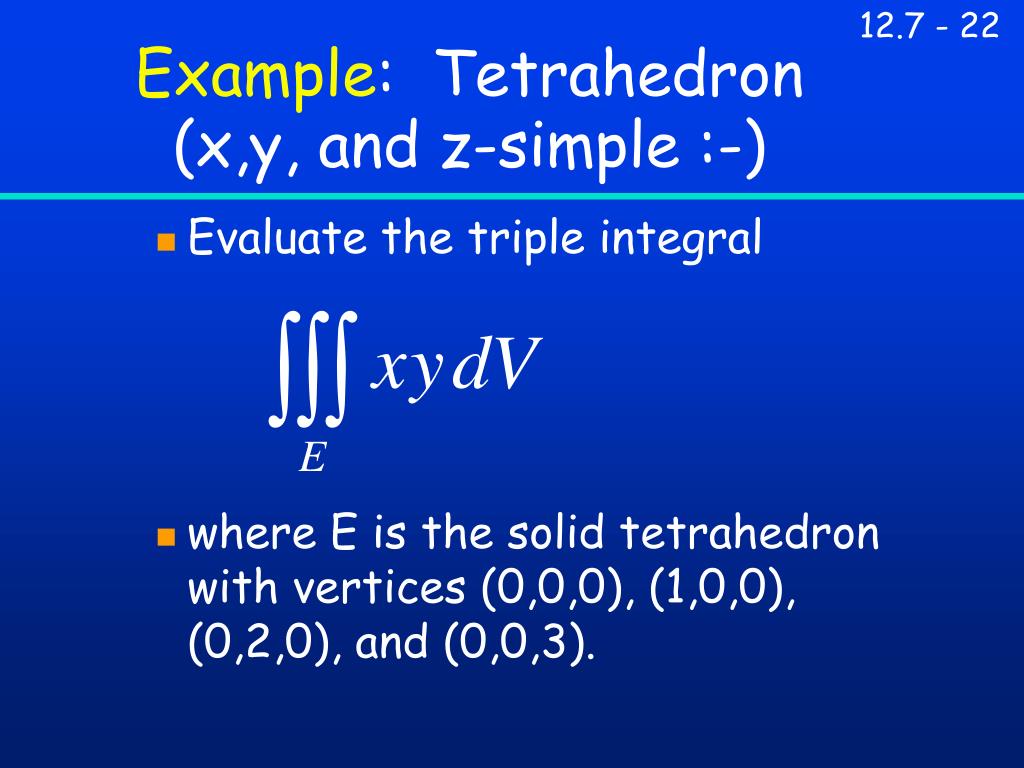 12.7 - 22

Example: Tetrahedron (x,y, and z-simple :-)

Evaluate the triple integral

$\iiint_E xy\,dV$

where E is the solid tetrahedron with vertices (0,0,0), (1,0,0), (0,2,0), and (0,0,3).